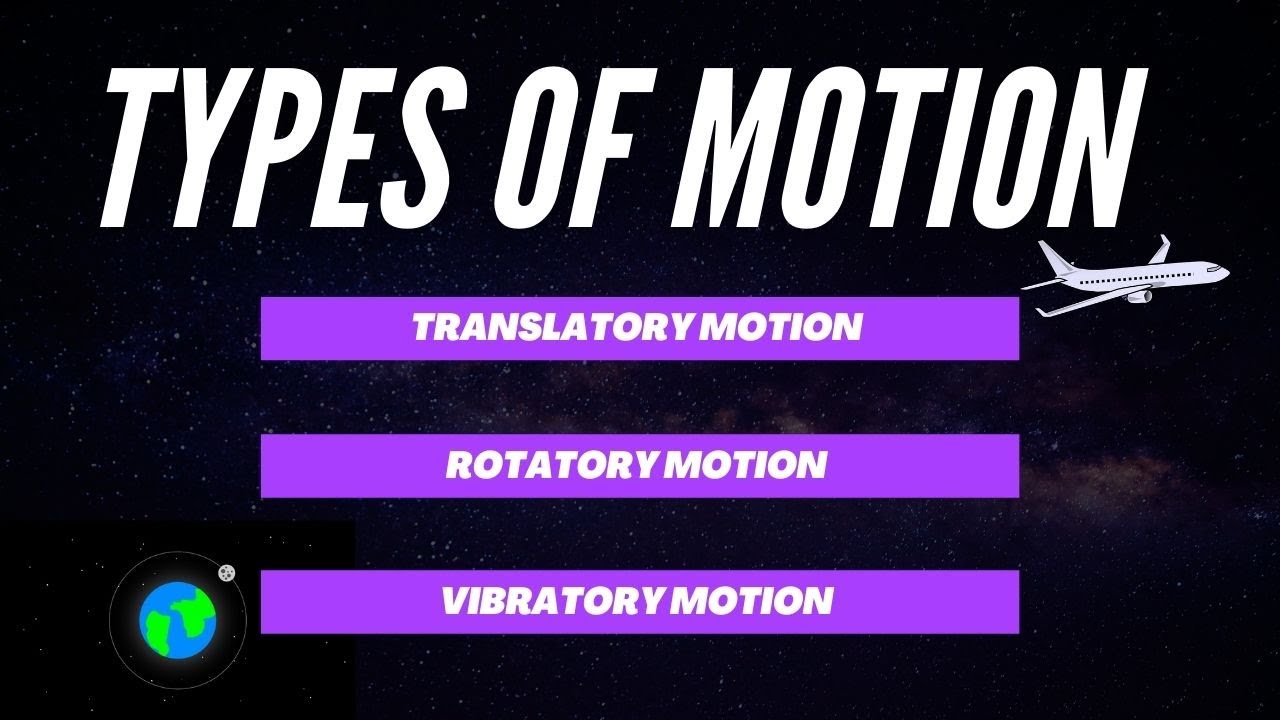 TYPES OF MOTION

TRANSLATORY MOTION

ROTATORY MOTION

VIBRATORY MOTION